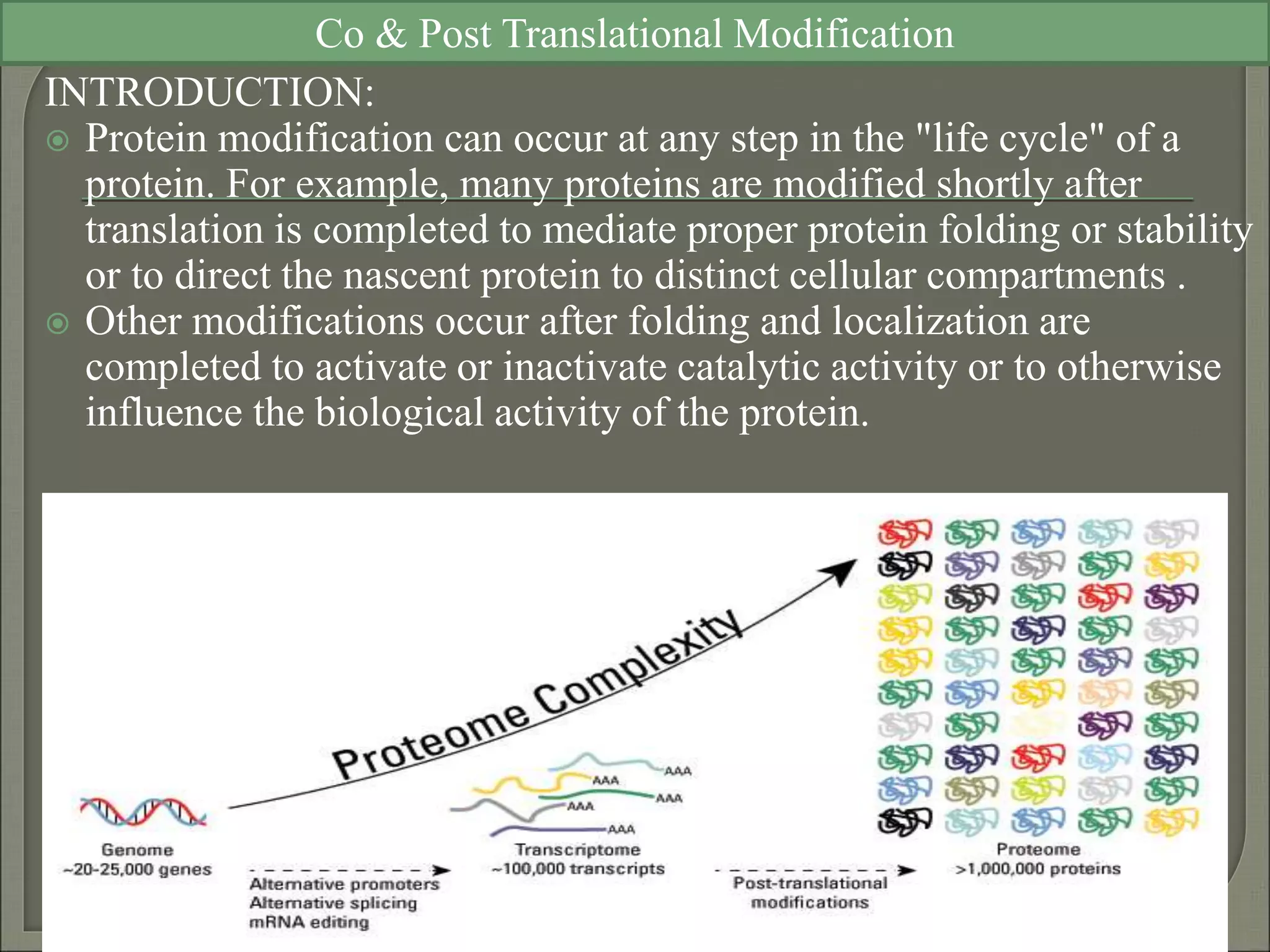 Co & Post Translational Modification

INTRODUCTION:

Protein modification can occur at any step in the "life cycle" of a protein. For example, many proteins are modified shortly after translation is completed to mediate proper protein folding or stability or to direct the nascent protein to distinct cellular compartments .

Other modifications occur after folding and localization are completed to activate or inactivate catalytic activity or to otherwise influence the biological activity of the protein.

Proteome Complexity

AAA
AAA
AAA
AAA
AAA

Genome
~20-25,000 genes

Alternative promoters
Alternative splicing
mRNA editing

Transcriptome
~100,000 transcripts

Post-translational modifications

Proteome
>1,000,000 proteins